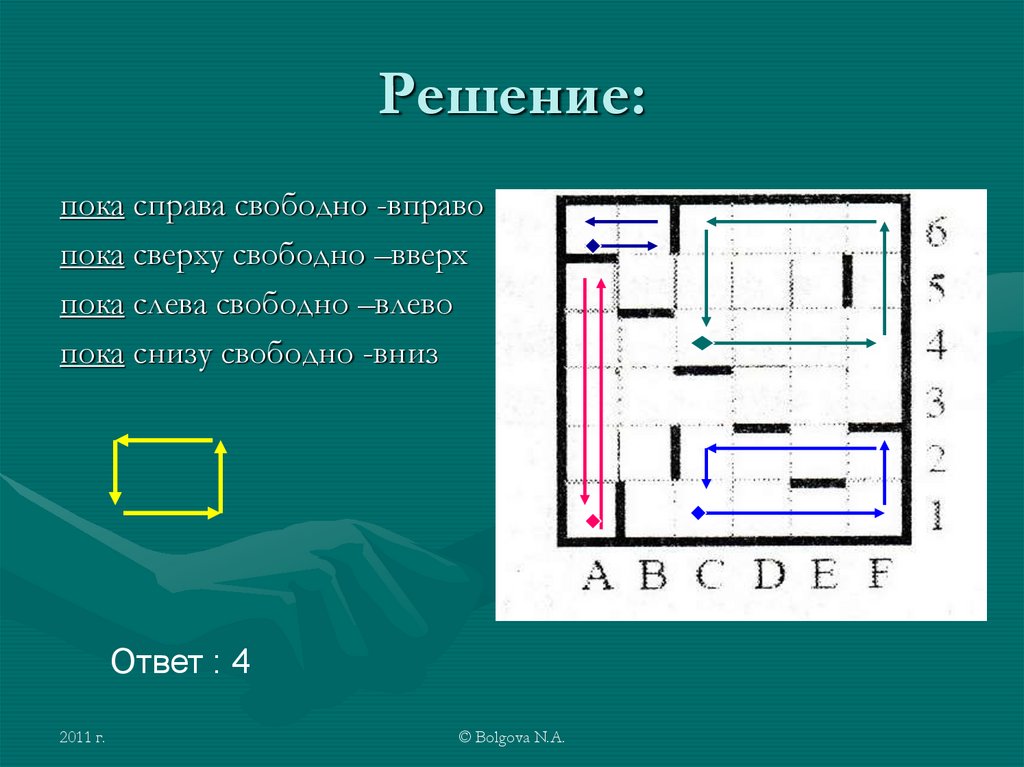 Решение:

пока справа свободно -вправо
пока сверху свободно –вверх
пока слева свободно –влево
пока снизу свободно -вниз

6
5
4
3
2
1
A B C D E F

Ответ : 4

2011 г.

© Bolgova N.A.